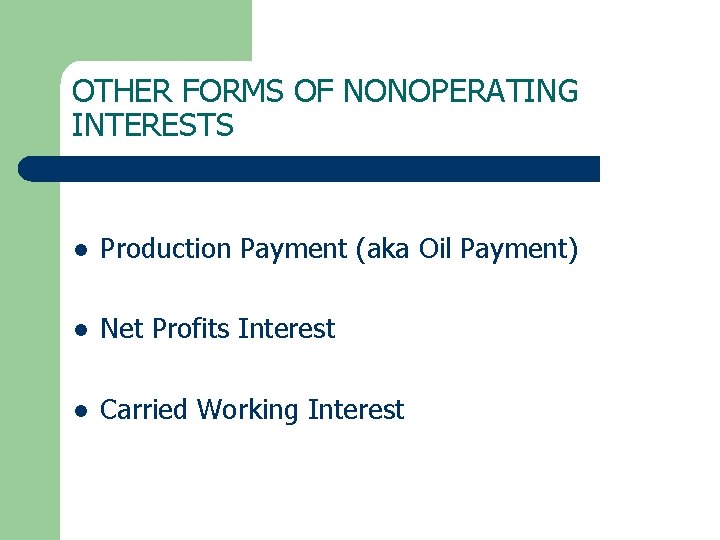 OTHER FORMS OF NONOPERATING INTERESTS

- Production Payment (aka Oil Payment)
- Net Profits Interest
- Carried Working Interest